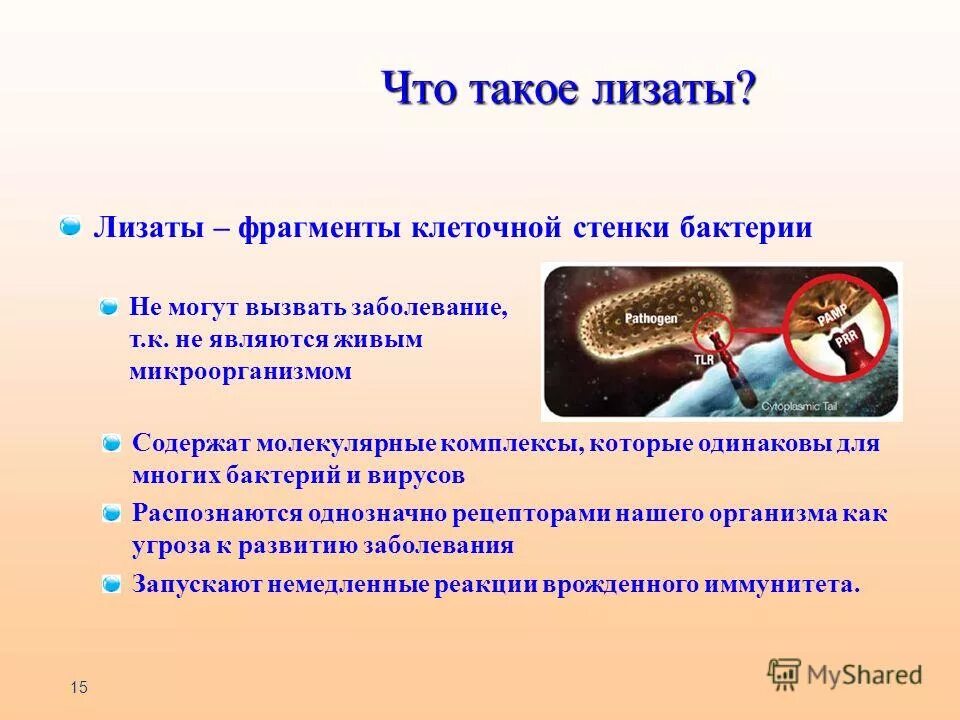 Что такое лизаты?

Лизаты – фрагменты клеточной стенки бактерии

Не могут вызвать заболевание, т.к. не являются живым микроорганизмом

Pathogen

TLR

PAMP

PRR

Cytoplasmic Tail

Содержат молекулярные комплексы, которые одинаковы для многих бактерий и вирусов

Распознаются однозначно рецепторами нашего организма как угроза к развитию заболевания

Запускают немедленные реакции врожденного иммунитета.

15

MyShared